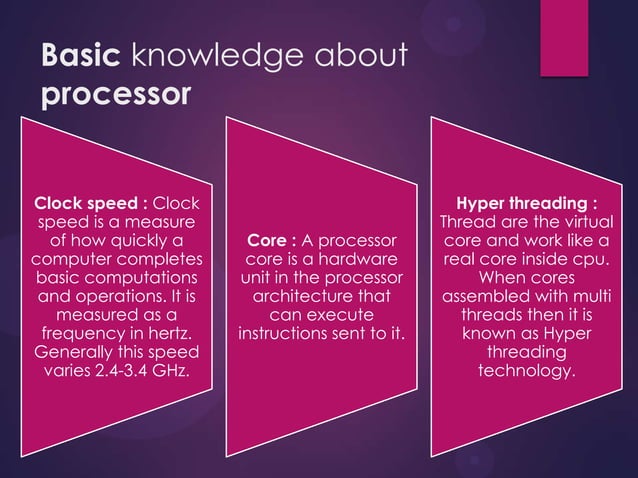 Basic knowledge about processor

Clock speed : Clock speed is a measure of how quickly a computer completes basic computations and operations. It is measured as a frequency in hertz. Generally this speed varies 2.4-3.4 GHz.

Core : A processor core is a hardware unit in the processor architecture that can execute instructions sent to it.

Hyper threading : Thread are the virtual core and work like a real core inside cpu. When cores assembled with multi threads then it is known as Hyper threading technology.